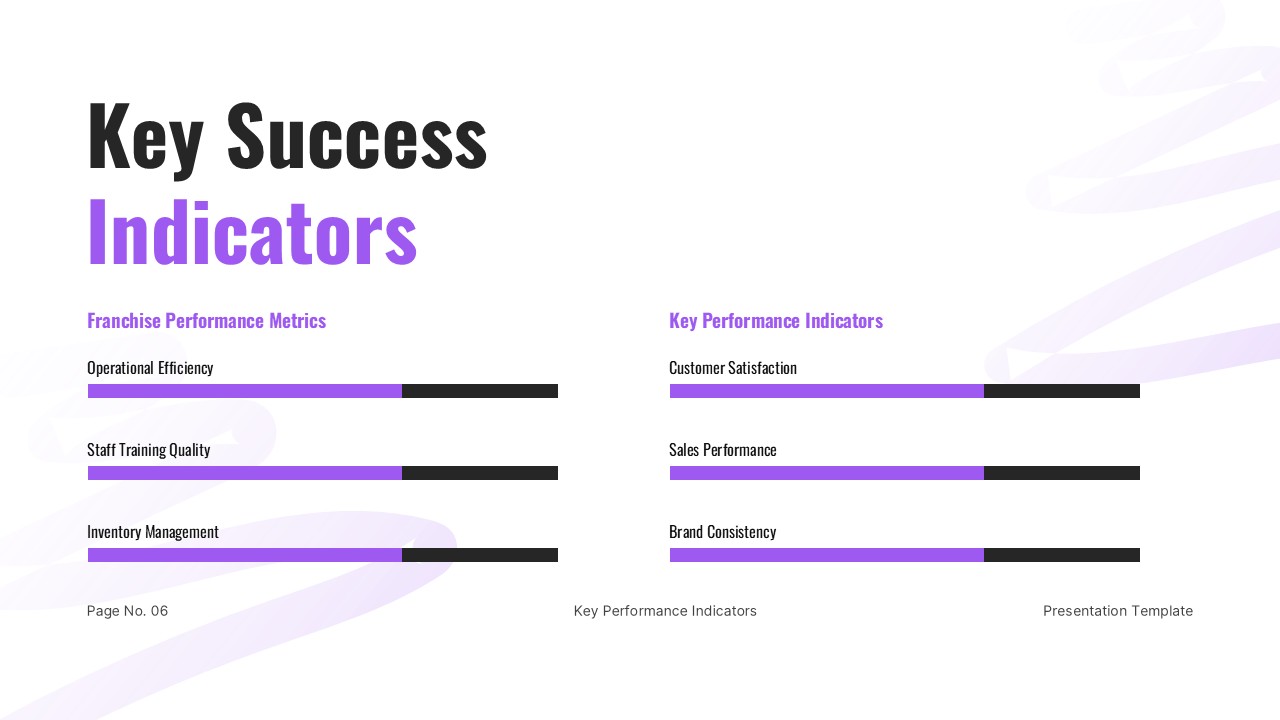 Key Success
Indicators

Franchise Performance Metrics

Operational Efficiency

Staff Training Quality

Inventory Management

Key Performance Indicators

Customer Satisfaction

Sales Performance

Brand Consistency

Page No. 06

Key Performance Indicators

Presentation Template